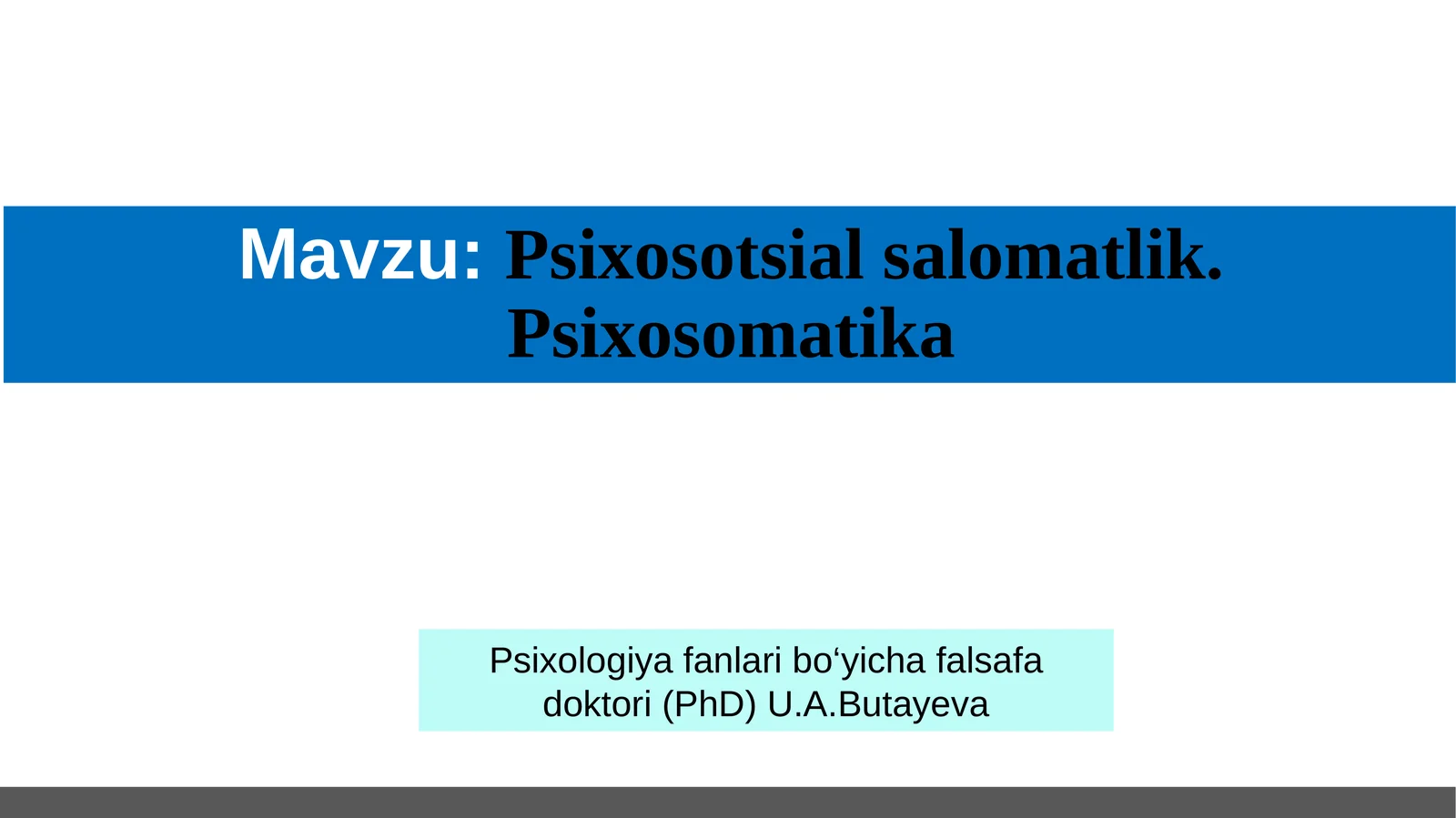 Mavzu: Psixosotsial salomatlik. Psixosomatika

Psixologiya fanlari bo‘yicha falsafa doktori (PhD) U.A.Butayeva